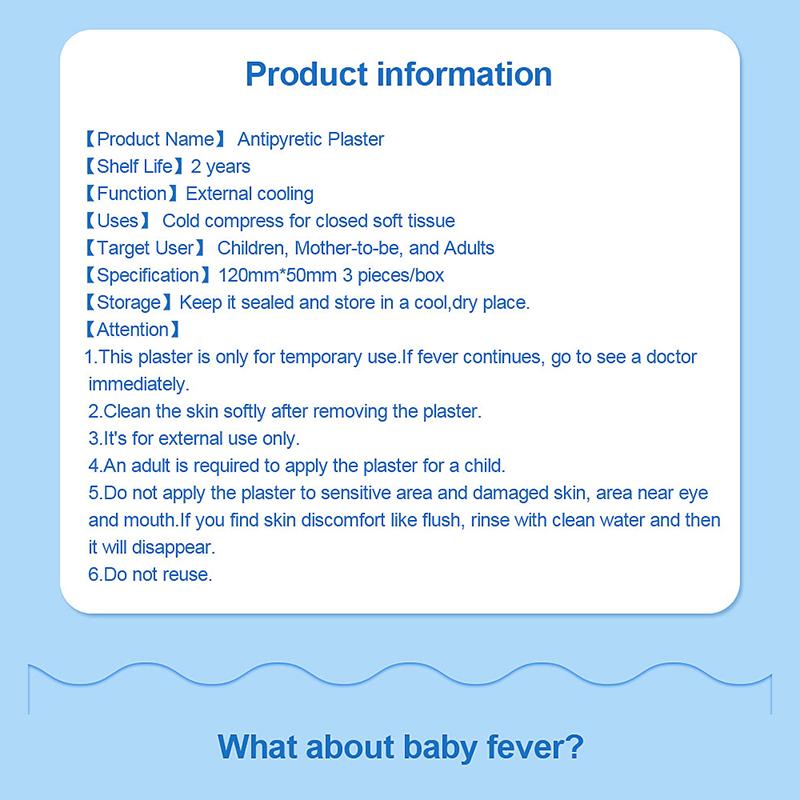 Product information

【Product Name】 Antipyretic Plaster
【Shelf Life】2 years
【Function】External cooling
【Uses】 Cold compress for closed soft tissue
【Target User】 Children, Mother-to-be, and Adults
【Specification】120mm*50mm 3 pieces/box
【Storage】Keep it sealed and store in a cool,dry place.
【Attention】
1.This plaster is only for temporary use.If fever continues, go to see a doctor immediately.
2.Clean the skin softly after removing the plaster.
3.It's for external use only.
4.An adult is required to apply the plaster for a child.
5.Do not apply the plaster to sensitive area and damaged skin, area near eye and mouth.If you find skin discomfort like flush, rinse with clean water and then it will disappear.
6.Do not reuse.

What about baby fever?